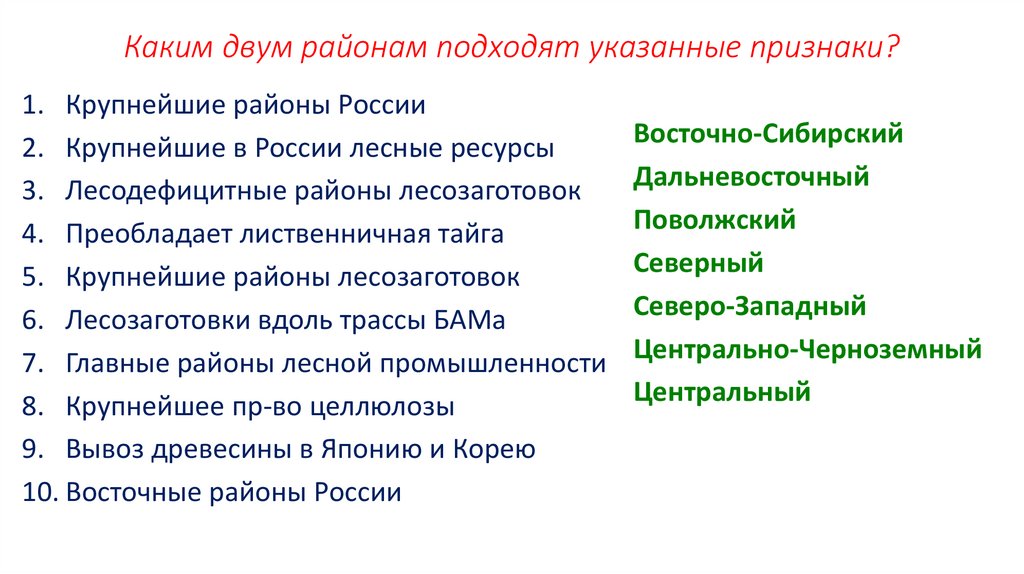 Каким двум районам подходят указанные признаки?

1. Крупнейшие районы России
2. Крупнейшие в России лесные ресурсы
3. Лесодефицитные районы лесозаготовок
4. Преобладает лиственничная тайга
5. Крупнейшие районы лесозаготовок
6. Лесозаготовки вдоль трассы БАМа
7. Главные районы лесной промышленности
8. Крупнейшее пр-во целлюлозы
9. Вывоз древесины в Японию и Корею
10. Восточные районы России

Восточно-Сибирский
Дальневосточный
Поволжский
Северный
Северо-Западный
Центрально-Черноземный
Центральный